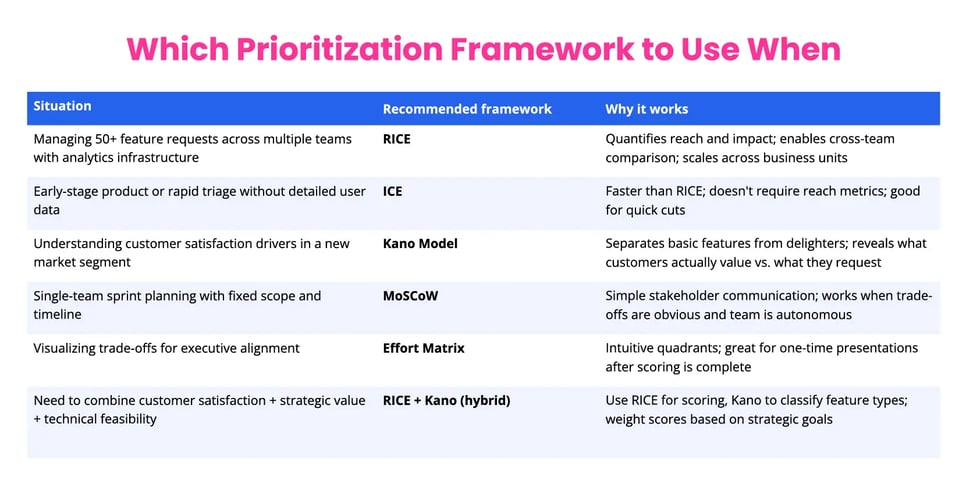 Which Prioritization Framework to Use When

| Situation | Recommended framework | Why it works |
|---|---|---|
| Managing 50+ feature requests across multiple teams with analytics infrastructure | RICE | Quantifies reach and impact; enables cross-team comparison; scales across business units |
| Early-stage product or rapid triage without detailed user data | ICE | Faster than RICE; doesn't require reach metrics; good for quick cuts |
| Understanding customer satisfaction drivers in a new market segment | Kano Model | Separates basic features from delighters; reveals what customers actually value vs. what they request |
| Single-team sprint planning with fixed scope and timeline | MoSCoW | Simple stakeholder communication; works when trade-offs are obvious and team is autonomous |
| Visualizing trade-offs for executive alignment | Effort Matrix | Intuitive quadrants; great for one-time presentations after scoring is complete |
| Need to combine customer satisfaction + strategic value + technical feasibility | RICE + Kano (hybrid) | Use RICE for scoring, Kano to classify feature types; weight scores based on strategic goals |